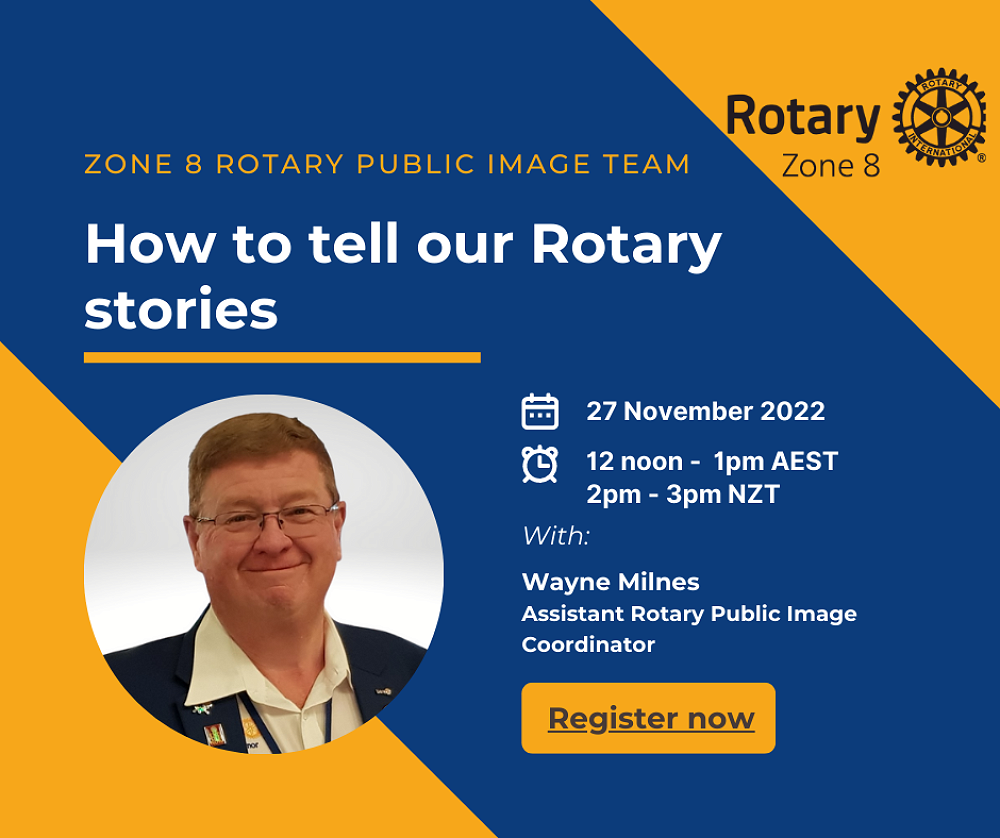 Rotary
Zone 8

ROTARY INTERNATIONAL

ZONE 8 ROTARY PUBLIC IMAGE TEAM

How to tell our Rotary stories

27 November 2022

12 noon - 1pm AEST
2pm - 3pm NZT

With:

Wayne Milnes
Assistant Rotary Public Image Coordinator

Register now